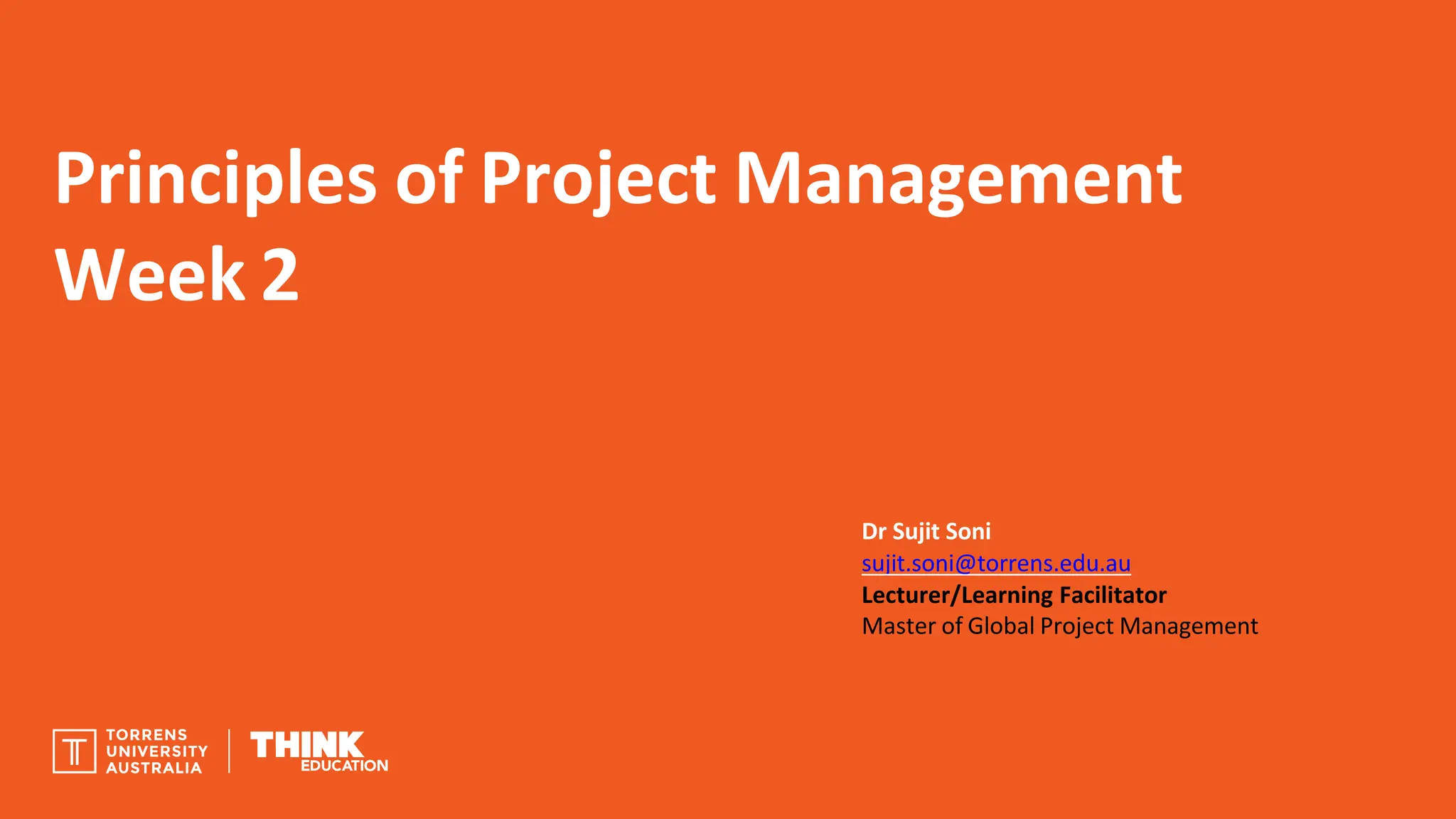 Principles of Project Management
Week 2

Dr Sujit Soni
sujit.soni@torrens.edu.au
Lecturer/Learning Facilitator
Master of Global Project Management

TORRENS UNIVERSITY AUSTRALIA

THINK EDUCATION